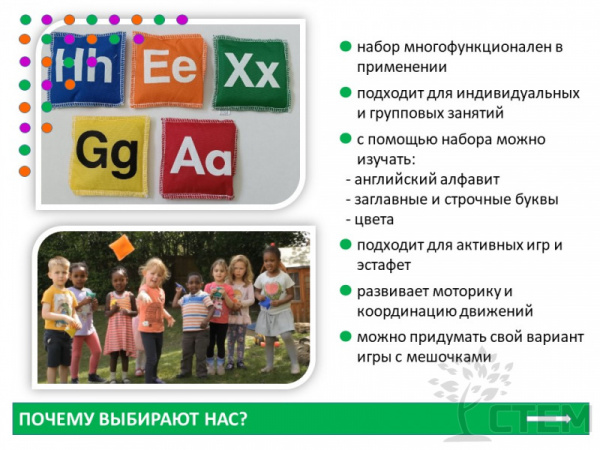 Hh Ee Xx
Gg Aa

набор многофункционален в применении

подходит для индивидуальных и групповых занятий

с помощью набора можно изучать:
- английский алфавит
- заглавные и строчные буквы
- цвета

подходит для активных игр и эстафет

развивает моторику и координацию движений

можно придумать свой вариант игры с мешочками

ПОЧЕМУ ВЫБИРАЮТ НАС?

СТЕМ